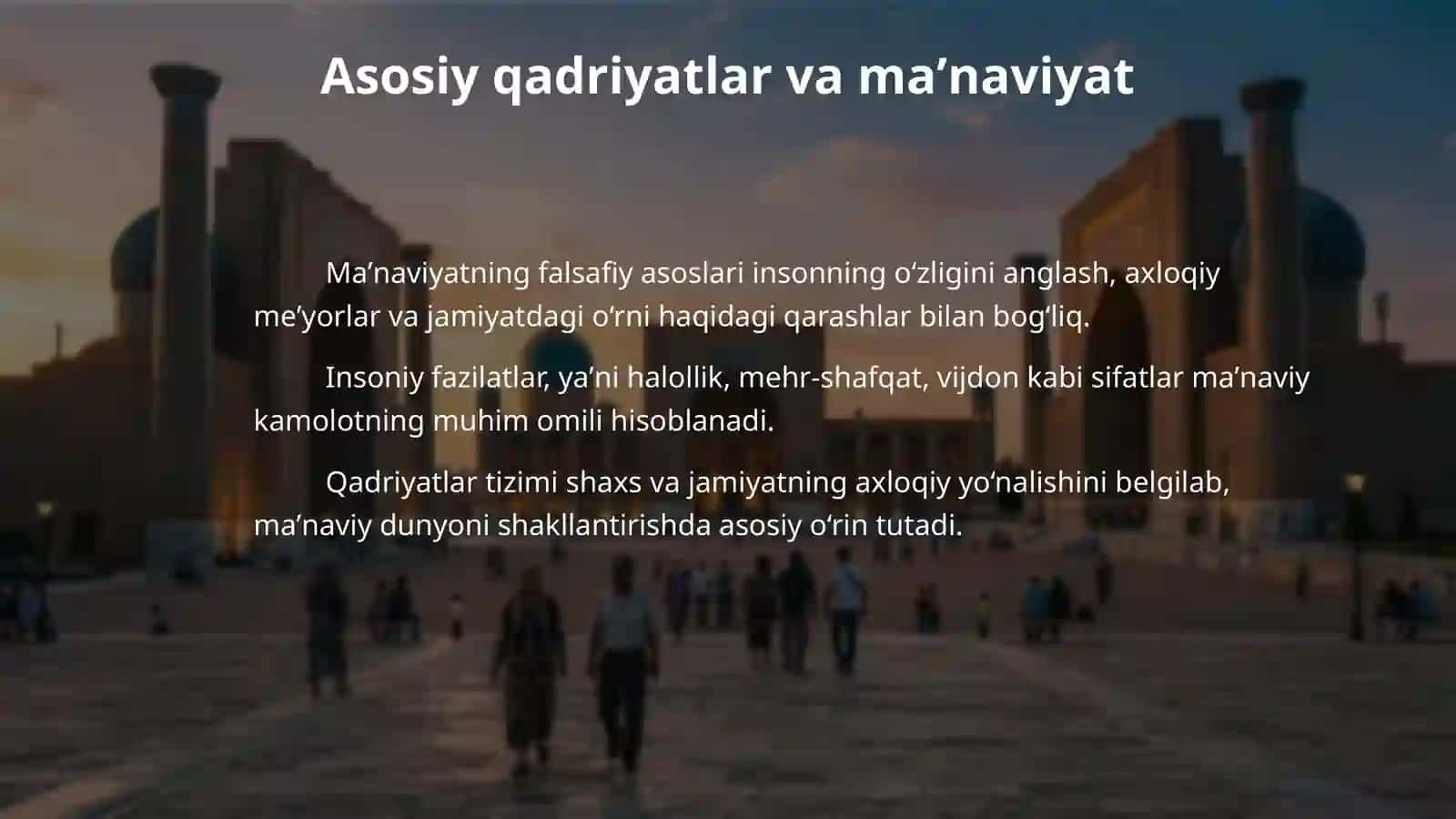 Asosiy qadriyatlar va ma’naviyat

Ma’naviyatning falsafiy asoslari insonning o‘zligini anglash, axloqiy me’yorlar va jamiyatdagi o‘rni haqidagi qarashlar bilan bog‘liq.

Insoniy fazilatlar, ya’ni halollik, mehr-shafqat, vijdon kabi sifatlar ma’naviy kamolotning muhim omili hisoblanadi.

Qadriyatlar tizimi shaxs va jamiyatning axloqiy yo‘nalishini belgilab, ma’naviy dunyoni shakllantirishda asosiy o‘rin tutadi.